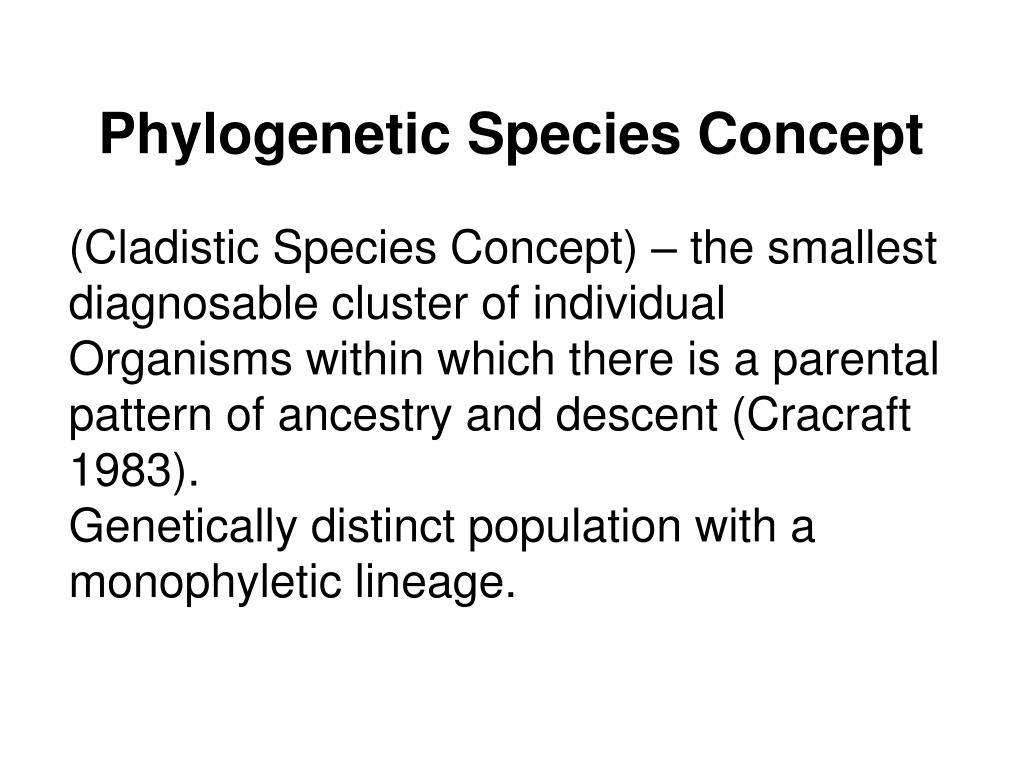 Phylogenetic Species Concept

(Cladistic Species Concept) – the smallest diagnosable cluster of individual Organisms within which there is a parental pattern of ancestry and descent (Cracraft 1983).
Genetically distinct population with a monophyletic lineage.